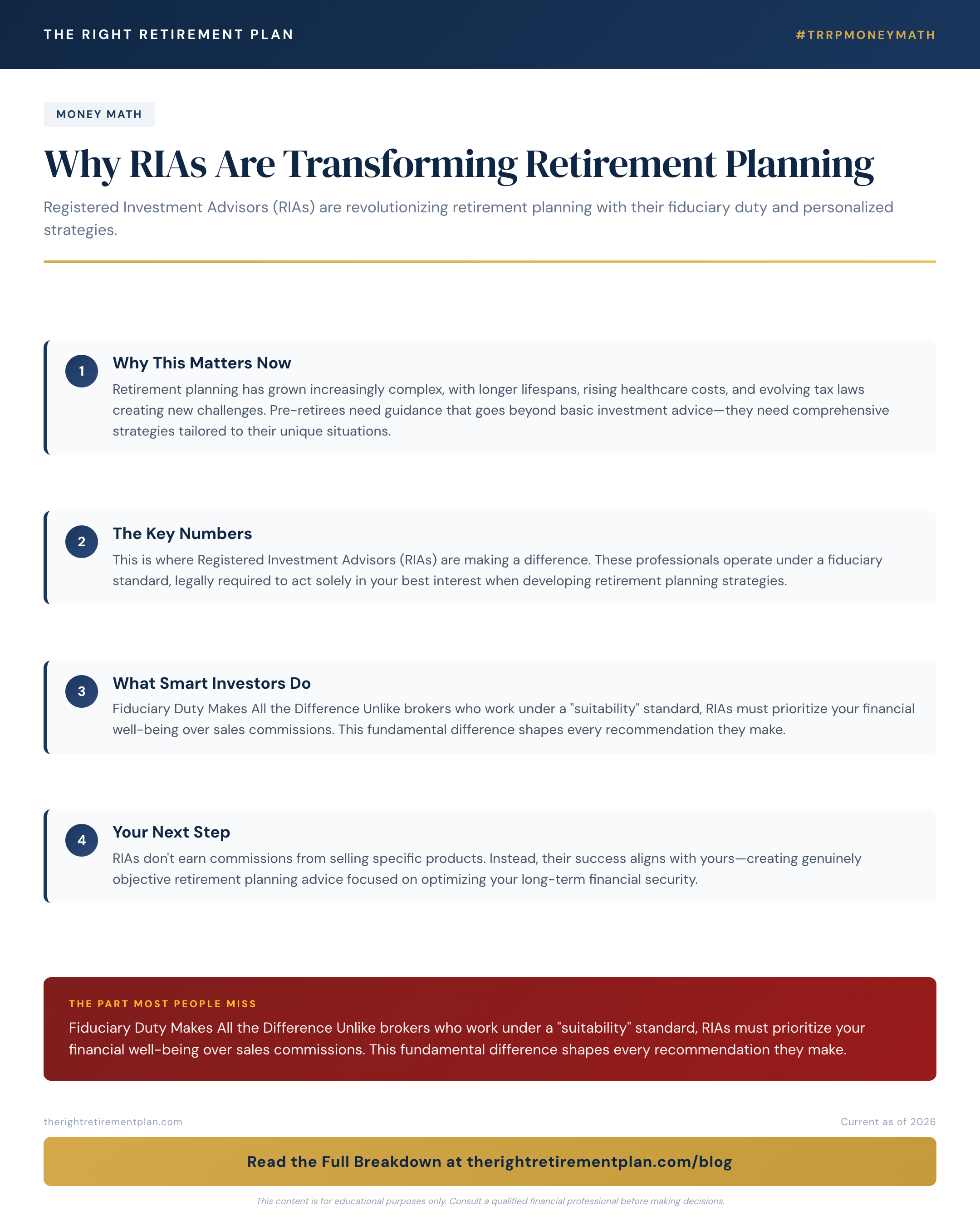 THE RIGHT RETIREMENT PLAN

#TRRPMONEYMATH

MONEY MATH

Why RIAs Are Transforming Retirement Planning

Registered Investment Advisors (RIAs) are revolutionizing retirement planning with their fiduciary duty and personalized strategies.

1

Why This Matters Now

Retirement planning has grown increasingly complex, with longer lifespans, rising healthcare costs, and evolving tax laws creating new challenges. Pre-retirees need guidance that goes beyond basic investment advice—they need comprehensive strategies tailored to their unique situations.

2

The Key Numbers

This is where Registered Investment Advisors (RIAs) are making a difference. These professionals operate under a fiduciary standard, legally required to act solely in your best interest when developing retirement planning strategies.

3

What Smart Investors Do

Fiduciary Duty Makes All the Difference Unlike brokers who work under a "suitability" standard, RIAs must prioritize your financial well-being over sales commissions. This fundamental difference shapes every recommendation they make.

4

Your Next Step

RIAs don't earn commissions from selling specific products. Instead, their success aligns with yours—creating genuinely objective retirement planning advice focused on optimizing your long-term financial security.

THE PART MOST PEOPLE MISS

Fiduciary Duty Makes All the Difference Unlike brokers who work under a "suitability" standard, RIAs must prioritize your financial well-being over sales commissions. This fundamental difference shapes every recommendation they make.

therightretirementplan.com

Current as of 2026

Read the Full Breakdown at therightretirementplan.com/blog

This content is for educational purposes only. Consult a qualified financial professional before making decisions.